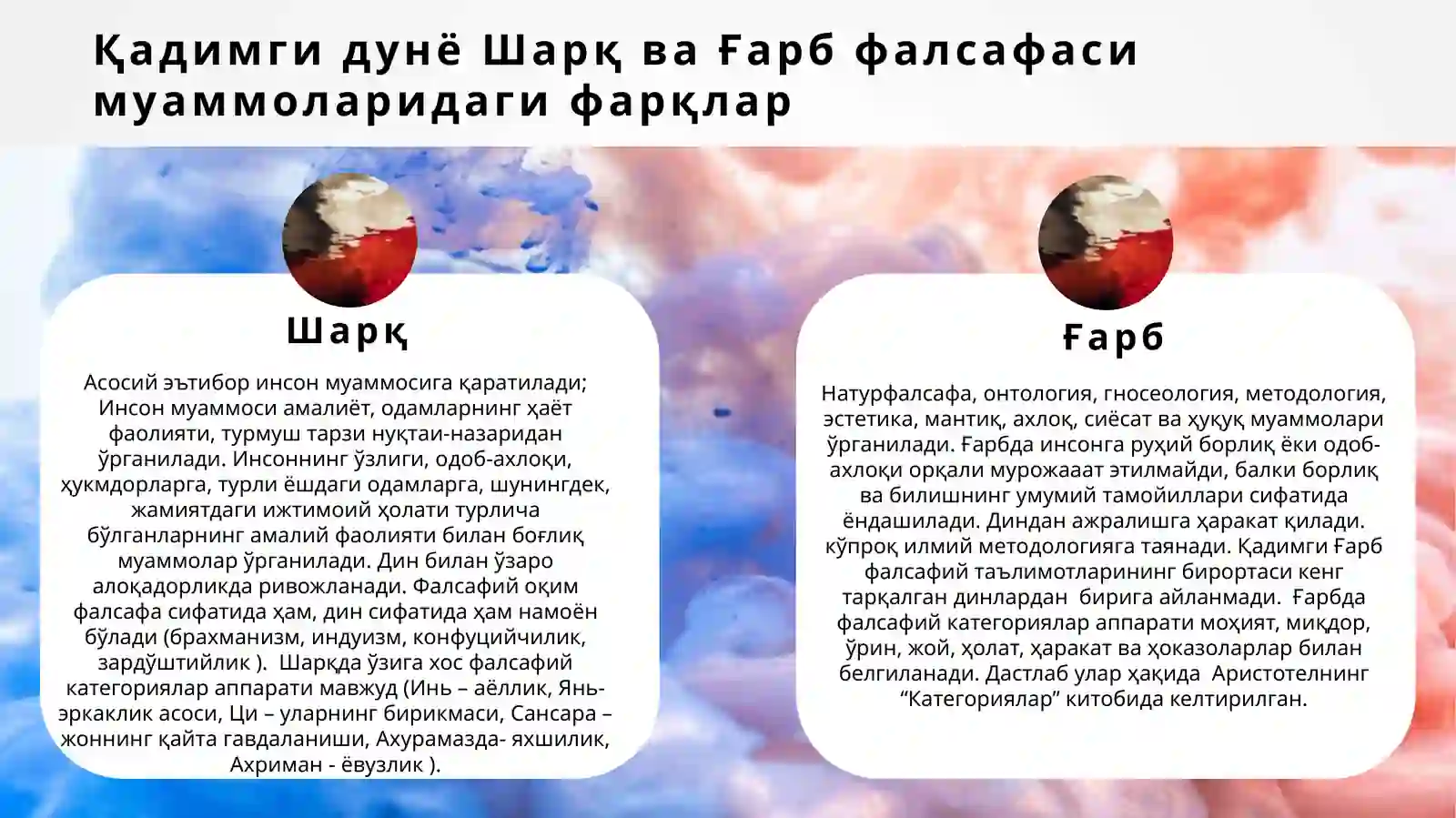 Қадимги дунё Шарқ ва Ғарб фалсафаси муаммоларидаги фарқлар

Шарқ

Асосий эътибор инсон муаммосига қаратилади; Инсон муаммоси амалиёт, одамларнинг ҳаёт фаолияти, турмуш тарзи нуқтаи-назаридан ўрганилади. Инсоннинг ўзлиги, одоб-ахлоқи, ҳукмдорларга, турли ёшдаги одамларга, шунингдек, жамиятдаги ижтимоий ҳолати турлича бўлганларнинг амалий фаолияти билан боғлиқ муаммолар ўрганилади. Дин билан ўзаро алоқадорликда ривожланади. Фалсафий оқим фалсафа сифатида ҳам, дин сифатида ҳам намоён бўлади (брахманизм, индуизм, конфуцийчилик, зардўштийлик ). Шарқда ўзига хос фалсафий категориялар аппарати мавжуд (Инь – аёллик, Янь- эркаклик асоси, Ци – уларнинг бирикмаси, Сансара – жоннинг қайта гавдаланиши, Ахурамазда- яхшилик, Ахриман - ёвузлик ).

Ғарб

Натурфалсафа, онтология, гносеология, методология, эстетика, мантиқ, ахлоқ, сиёсат ва ҳуқуқ муаммолари ўрганилади. Ғарбда инсонга руҳий борлиқ ёки одоб-ахлоқи орқали мурожааат этилмайди, балки борлиқ ва билишнинг умумий тамойиллари сифатида ёндашилади. Диндан ажралишга ҳаракат қилади. кўпроқ илмий методологияга таянади. Қадимги Ғарб фалсафий таълимотларининг бирортаси кенг тарқалган динлардан бирига айланмади. Ғарбда фалсафий категориялар аппарати моҳият, миқдор, ўрин, жой, ҳолат, ҳаракат ва ҳоказоларлар билан белгиланади. Дастлаб улар ҳақида Аристотелнинг “Категориялар” китобида келтирилган.